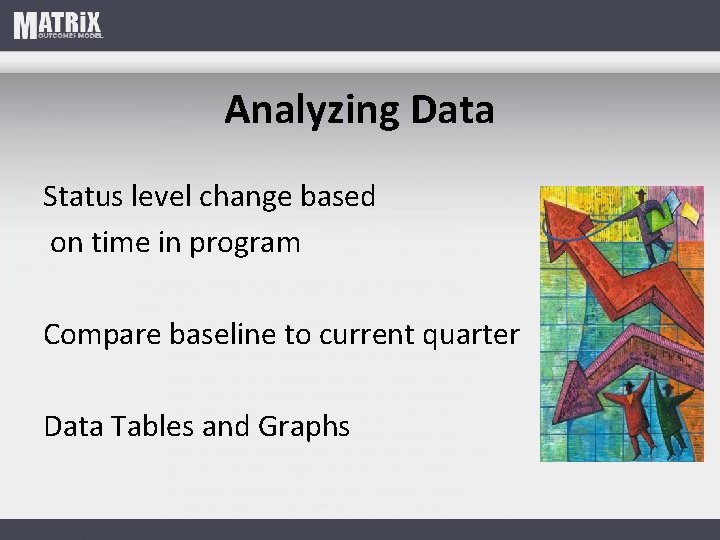 MATRIX
OUTCOMES MODEL

Analyzing Data

Status level change based on time in program

Compare baseline to current quarter

Data Tables and Graphs